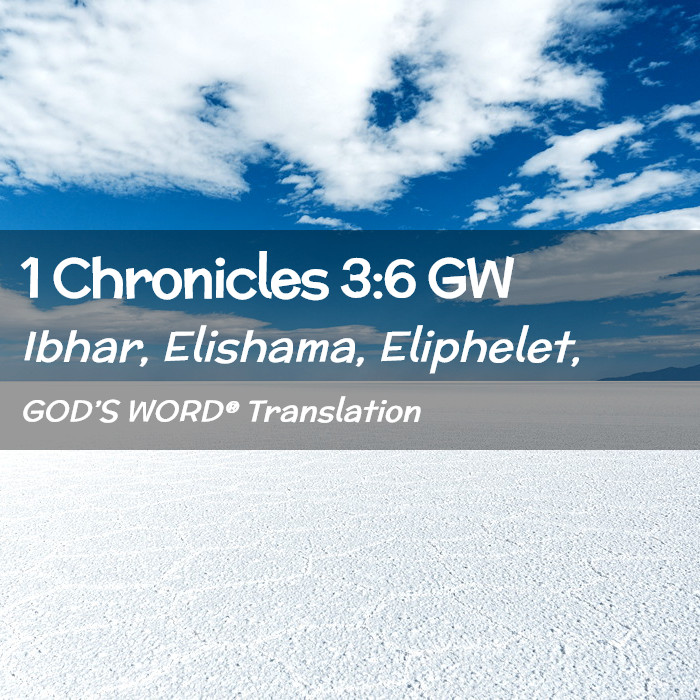 1 Chronicles 3:6 GW

Ibhar, Elishama, Eliphelet,

GOD'S WORD® Translation